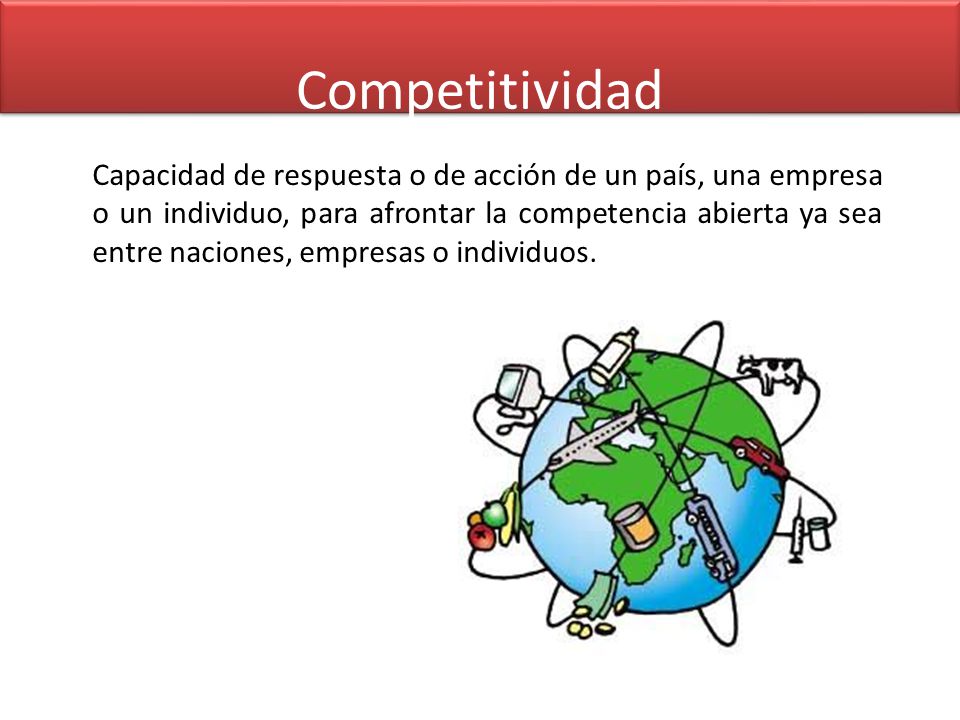 Competitividad

Capacidad de respuesta o de acción de un país, una empresa o un individuo, para afrontar la competencia abierta ya sea entre naciones, empresas o individuos.